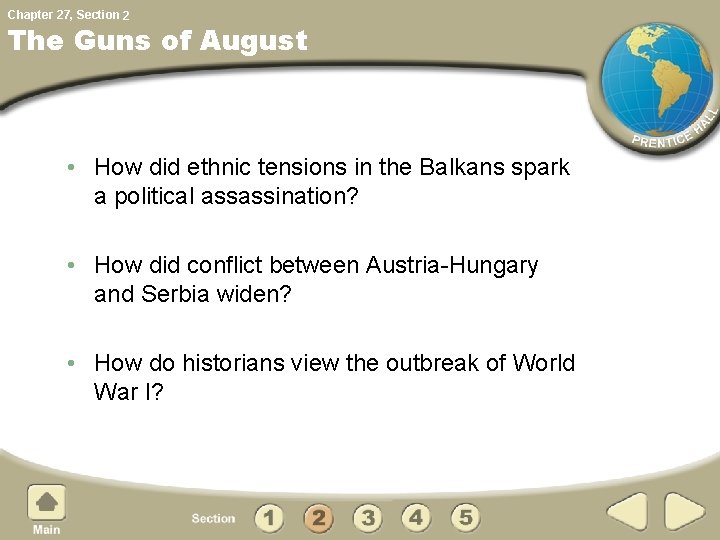 Chapter 27, Section 2

The Guns of August

PRENTICE HALL

• How did ethnic tensions in the Balkans spark a political assassination?

• How did conflict between Austria-Hungary and Serbia widen?

• How do historians view the outbreak of World War I?

Main

Section 1 2 3 4 5